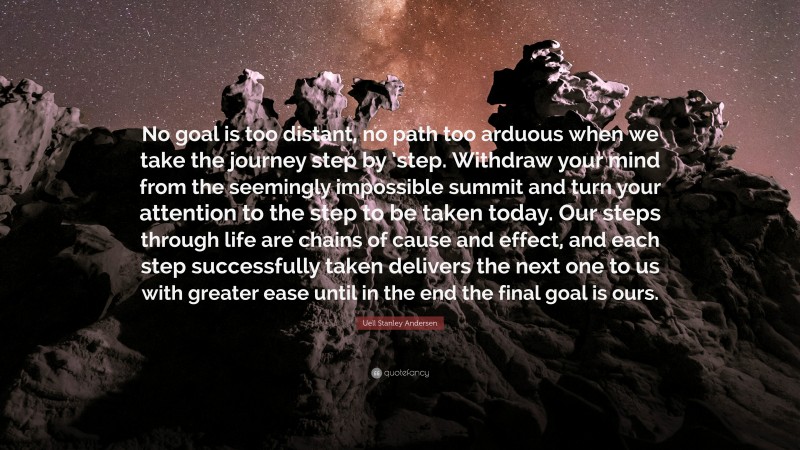 No goal is too distant, no path too arduous when we take the journey step by 'step. Withdraw your mind from the seemingly impossible summit and turn your attention to the step to be taken today. Our steps through life are chains of cause and effect, and each step successfully taken delivers the next one to us with greater ease until in the end the final goal is ours.

Uell Stanley Andersen

quotefancy